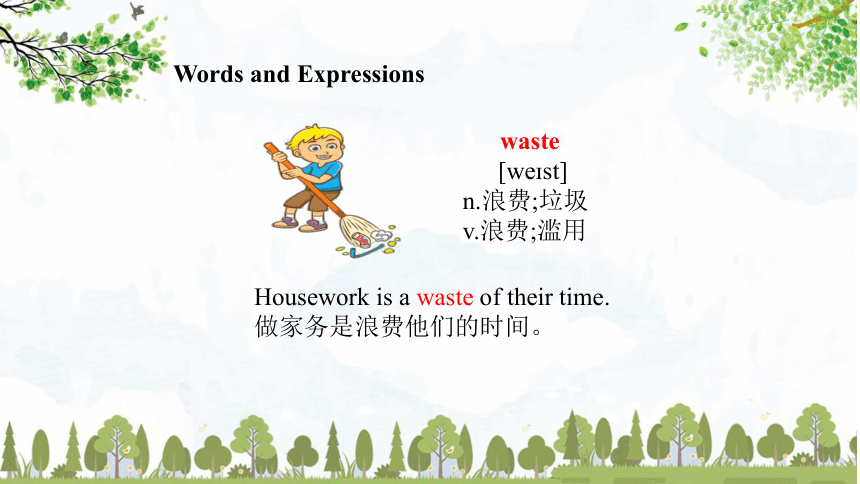 Words and Expressions

waste
[weɪst]
n.浪费;垃圾
v.浪费;滥用

Housework is a waste of their time.
做家务是浪费他们的时间。